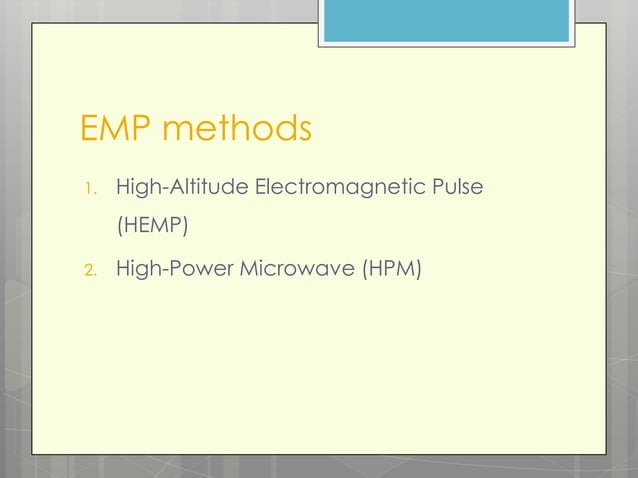 EMP methods

1. High-Altitude Electromagnetic Pulse (HEMP)
2. High-Power Microwave (HPM)